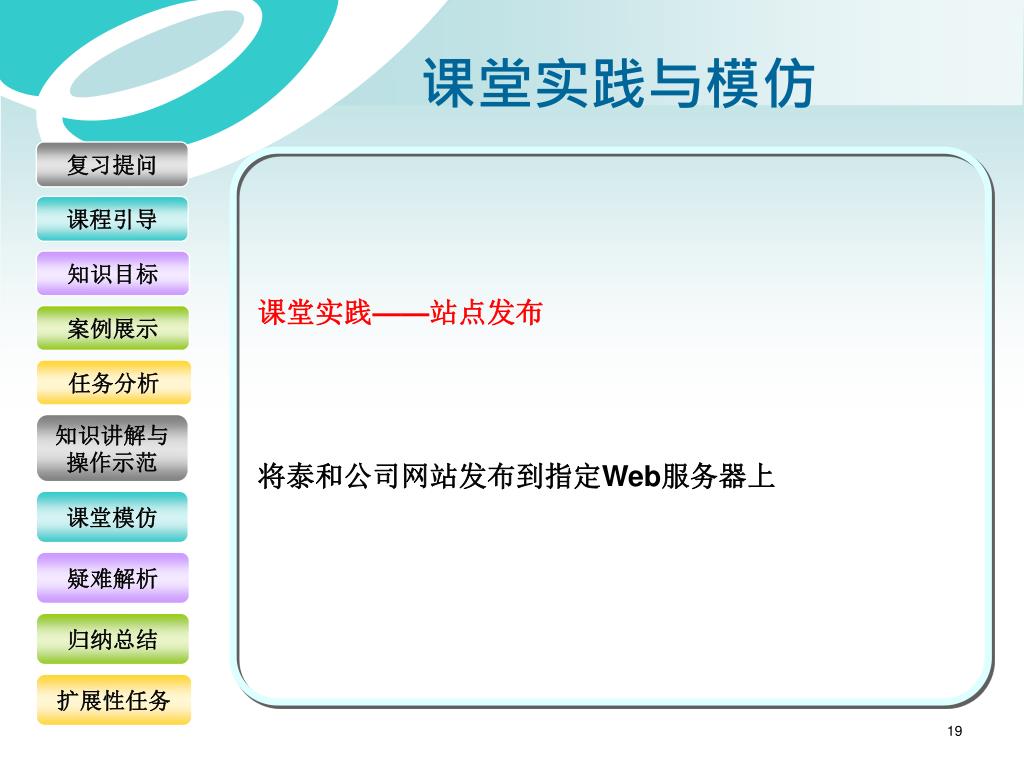 课堂实践与模仿

复习提问

课程引导

知识目标

案例展示

任务分析

知识讲解与操作示范

课堂模仿

疑难解析

归纳总结

扩展性任务

课堂实践——站点发布

将泰和公司网站发布到指定Web服务器上

19